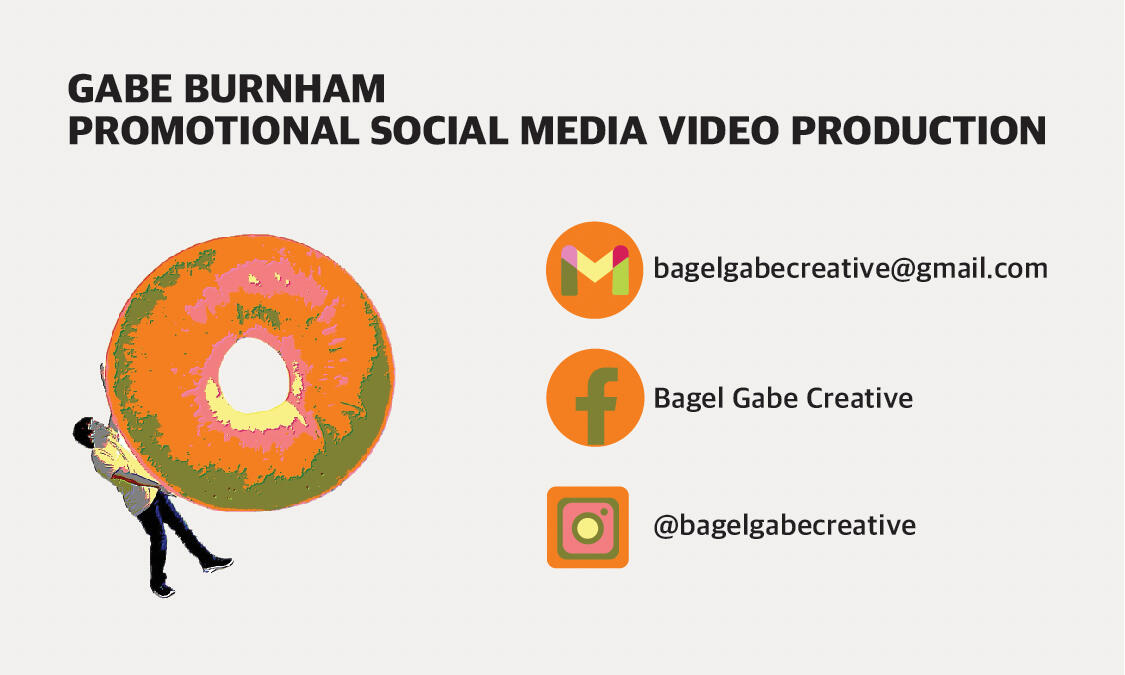 GABE BURNHAM
PROMOTIONAL SOCIAL MEDIA VIDEO PRODUCTION

bagelgabecreative@gmail.com

Bagel Gabe Creative

@bagelgabecreative